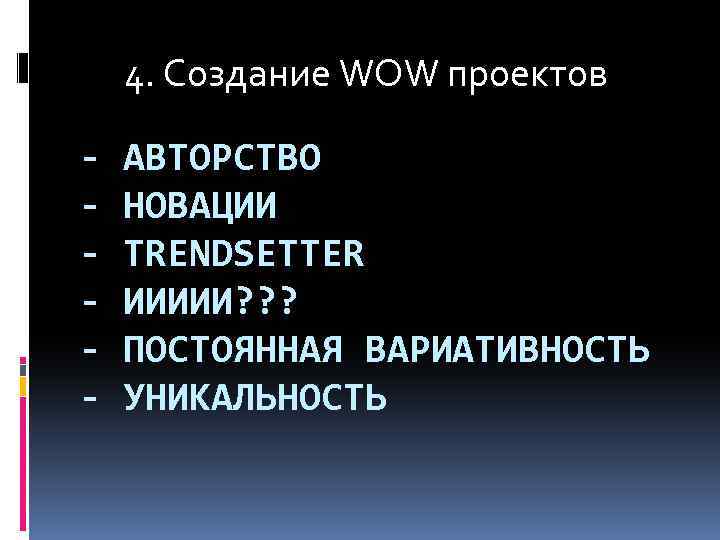 4. Создание WOW проектов

- АВТОРСТВО
- НОВАЦИИ
- TRENDSETTER
- ИИИИИ???
- ПОСТОЯННАЯ ВАРИАТИВНОСТЬ
- УНИКАЛЬНОСТЬ